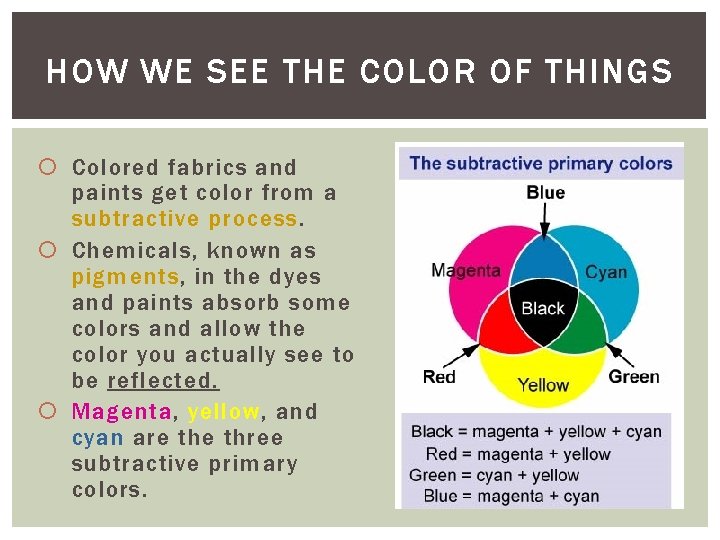 HOW WE SEE THE COLOR OF THINGS

○ Colored fabrics and paints get color from a subtractive process.

○ Chemicals, known as pigments, in the dyes and paints absorb some colors and allow the color you actually see to be reflected.

○ Magenta, yellow, and cyan are the three subtractive primary colors.

The subtractive primary colors

Blue

Magenta

Cyan

Black

Red

Yellow

Green

Black = magenta + yellow + cyan
Red = magenta + yellow
Green = cyan + yellow
Blue = magenta + cyan